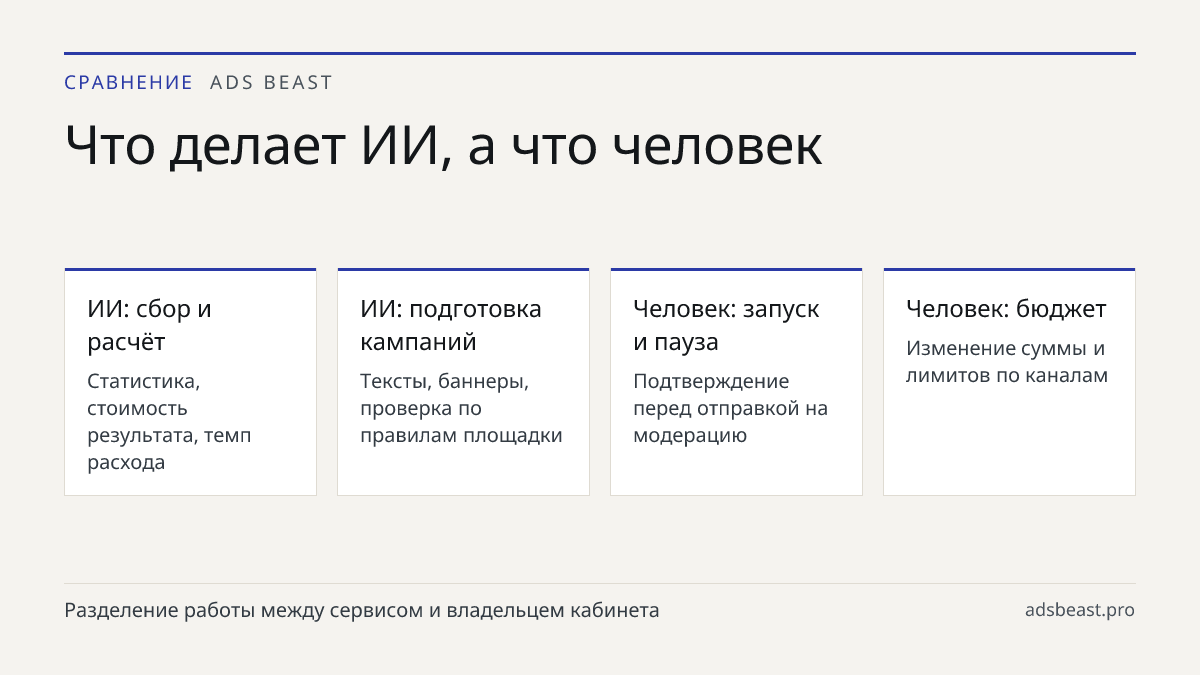 СРАВНЕНИЕ ADS BEAST

Что делает ИИ, а что человек

ИИ: сбор и расчёт

Статистика, стоимость результата, темп расхода

ИИ: подготовка кампаний

Тексты, баннеры, проверка по правилам площадки

Человек: запуск и пауза

Подтверждение перед отправкой на модерацию

Человек: бюджет

Изменение суммы и лимитов по каналам

Разделение работы между сервисом и владельцем кабинета

adsbeast.pro